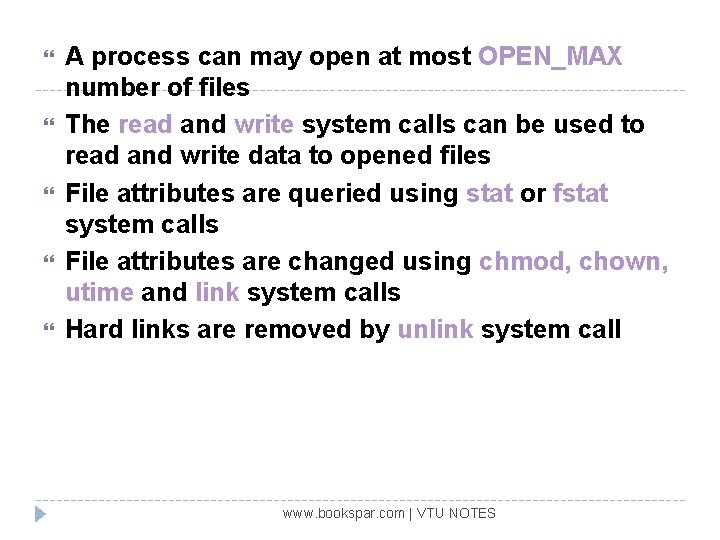 A process can may open at most OPEN_MAX number of files

The read and write system calls can be used to read and write data to opened files

File attributes are queried using stat or fstat system calls

File attributes are changed using chmod, chown, utime and link system calls

Hard links are removed by unlink system call

www.bookspar.com | VTU NOTES